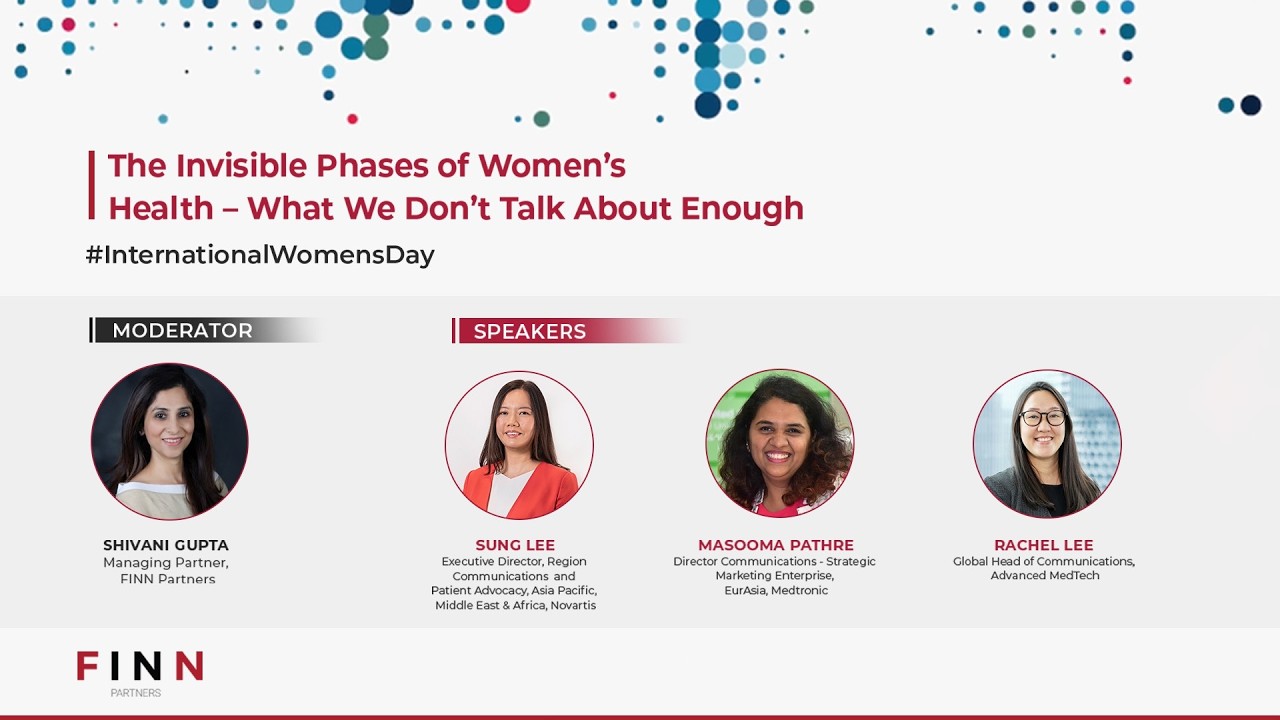 The Invisible Phases of Women's Health – What We Don't Talk About Enough

#InternationalWomensDay

MODERATOR

SHIVANI GUPTA
Managing Partner,
FINN Partners

SPEAKERS

SUNG LEE
Executive Director, Region Communications and Patient Advocacy, Asia Pacific, Middle East & Africa, Novartis

MASOOMA PATHRE
Director Communications - Strategic Marketing Enterprise, EurAsia, Medtronic

RACHEL LEE
Global Head of Communications, Advanced MedTech

FINN
PARTNERS